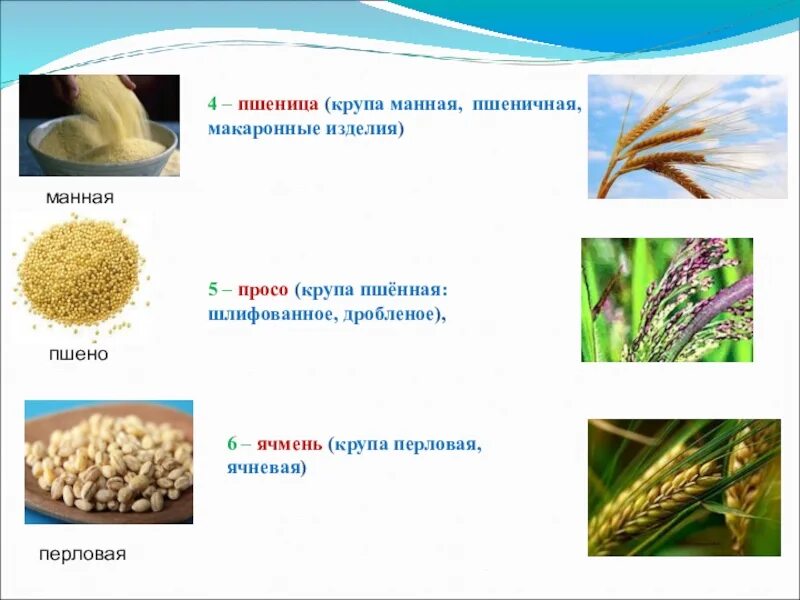 4 – пшеница (крупа манная, пшеничная, макаронные изделия)

манная

5 – просо (крупа пшённая: шлифованное, дробленое),

пшено

6 – ячмень (крупа перловая, ячневая)

перловая